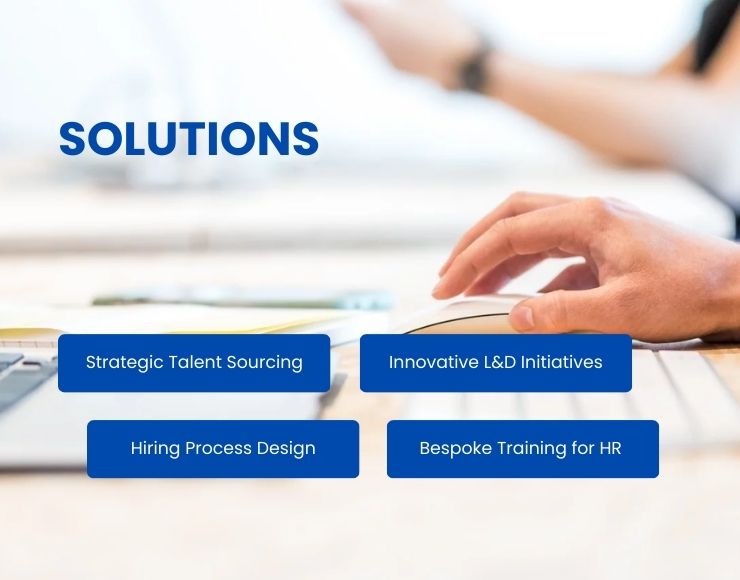 SOLUTIONS

Strategic Talent Sourcing

Innovative L&D Initiatives

Hiring Process Design

Bespoke Training for HR